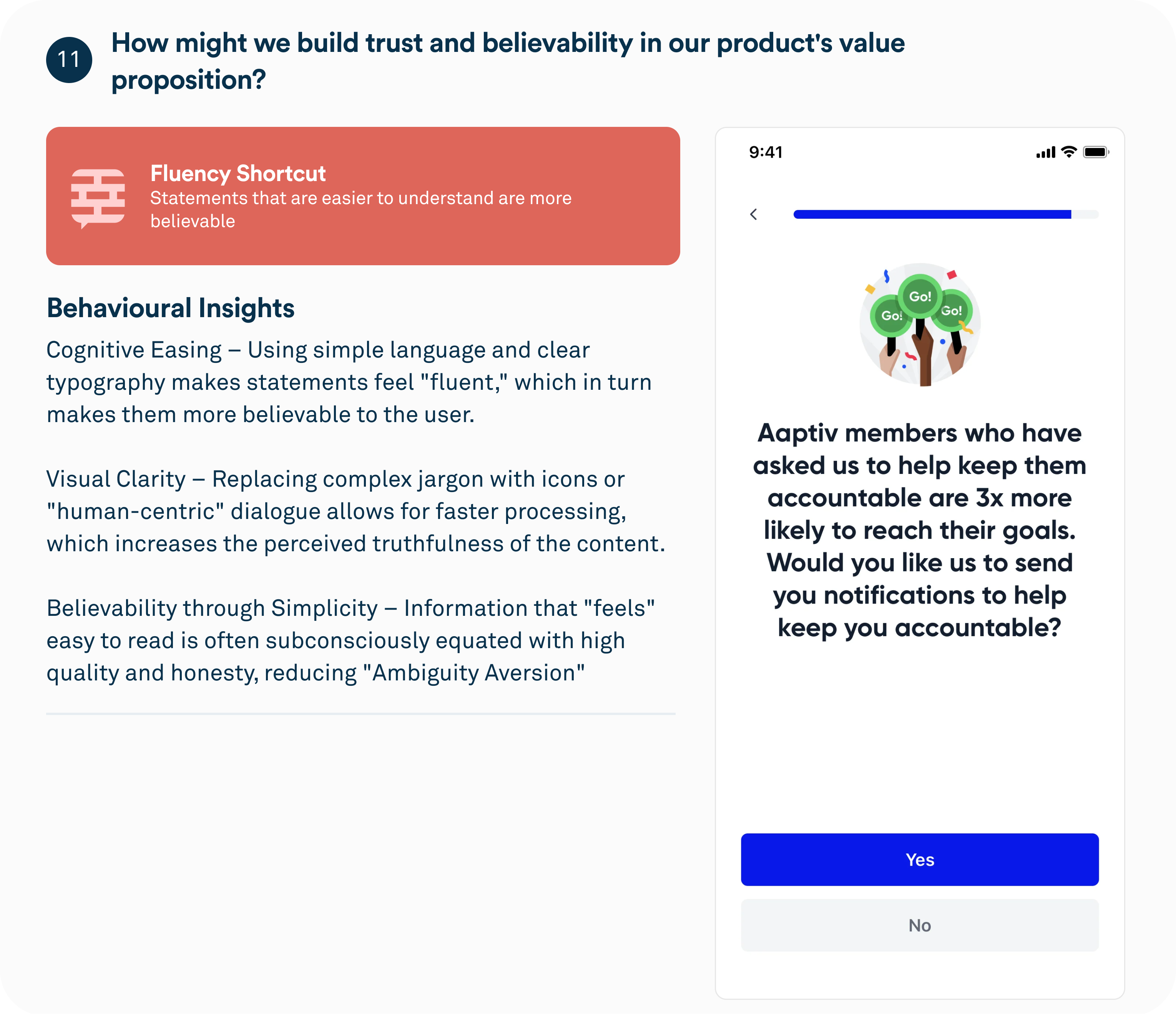 11

How might we build trust and believability in our product's value proposition?

Fluency Shortcut
Statements that are easier to understand are more believable

Behavioural Insights

Cognitive Easing – Using simple language and clear typography makes statements feel "fluent," which in turn makes them more believable to the user.

Visual Clarity – Replacing complex jargon with icons or "human-centric" dialogue allows for faster processing, which increases the perceived truthfulness of the content.

Believability through Simplicity – Information that "feels" easy to read is often subconsciously equated with high quality and honesty, reducing "Ambiguity Aversion"

9:41

Go! Go! Go!

Aaptiv members who have asked us to help keep them accountable are 3x more likely to reach their goals. Would you like us to send you notifications to help keep you accountable?

Yes

No